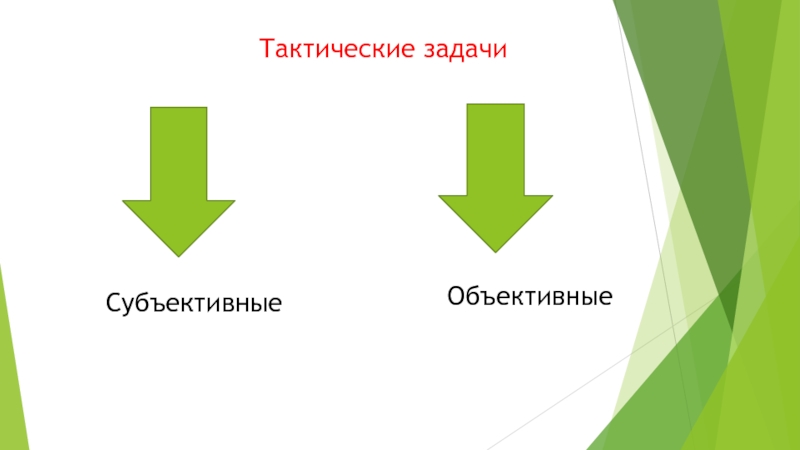 Тактические задачи

Субъективные

Объективные